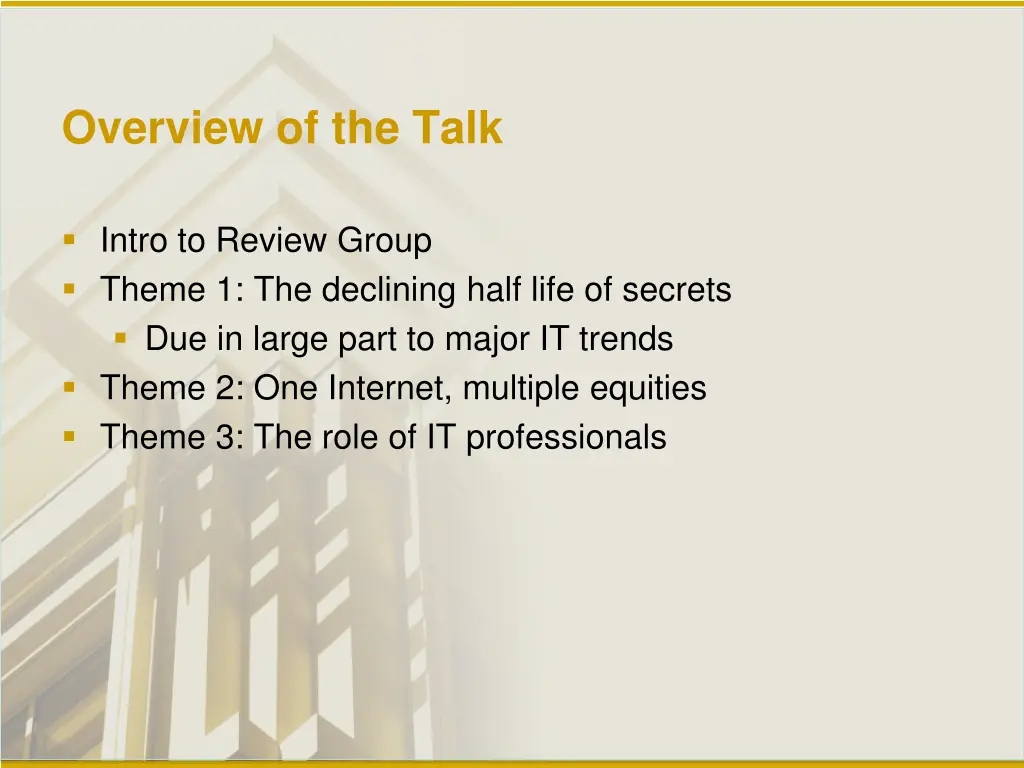 Overview of the Talk

- Intro to Review Group
- Theme 1: The declining half life of secrets
  - Due in large part to major IT trends
- Theme 2: One Internet, multiple equities
- Theme 3: The role of IT professionals